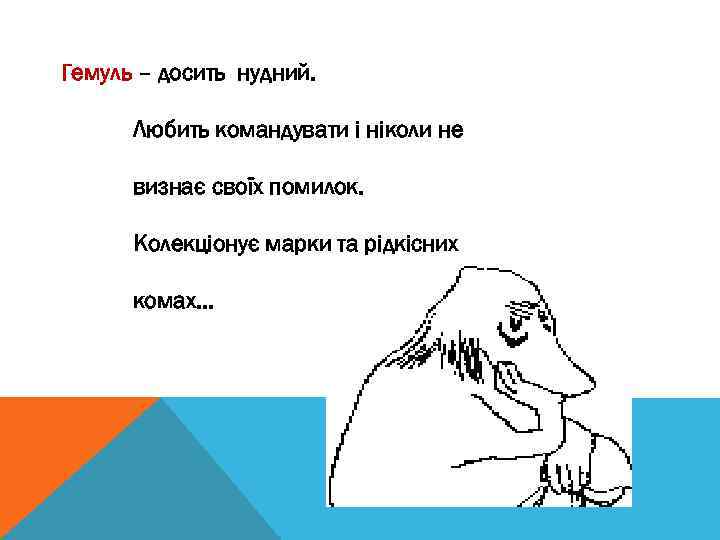 Гемуль – досить нудний.

Любить командувати і ніколи не визнає своїх помилок.

Колекціонує марки та рідкісних комах...